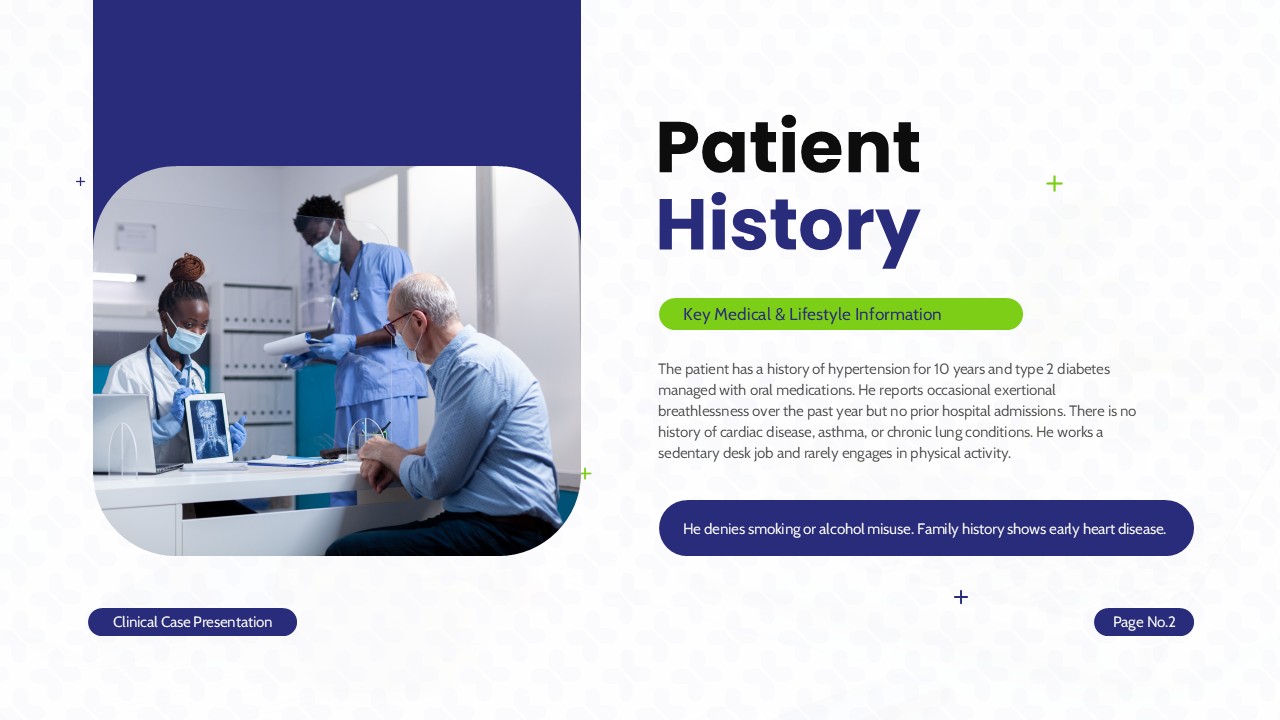 Patient History

Key Medical & Lifestyle Information

The patient has a history of hypertension for 10 years and type 2 diabetes managed with oral medications. He reports occasional exertional breathlessness over the past year but no prior hospital admissions. There is no history of cardiac disease, asthma, or chronic lung conditions. He works a sedentary desk job and rarely engages in physical activity.

He denies smoking or alcohol misuse. Family history shows early heart disease.

Clinical Case Presentation

Page No.2